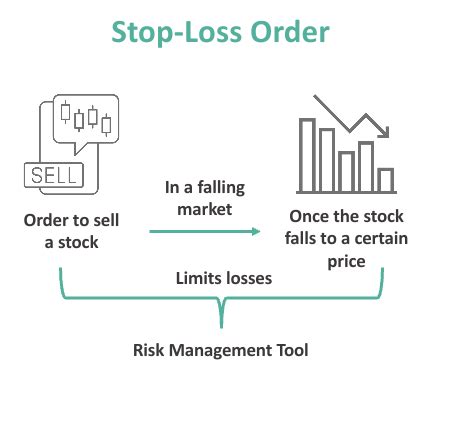 Stop-Loss Order

SELL

Order to sell a stock

In a falling market

Once the stock falls to a certain price

Limits losses

Risk Management Tool